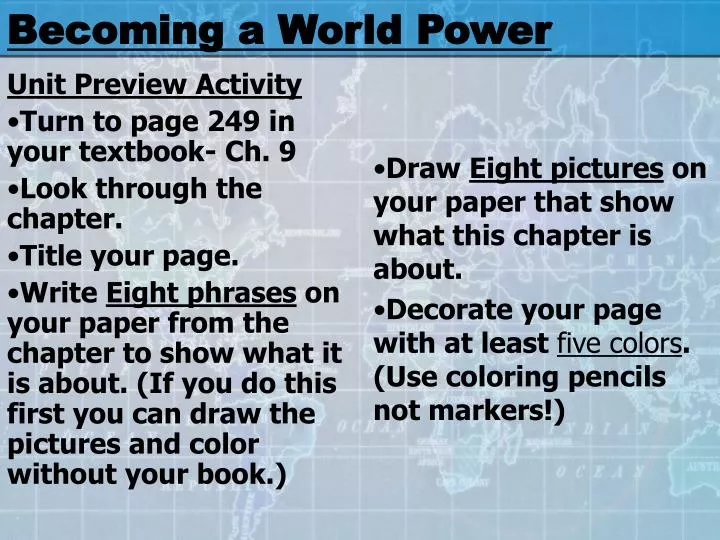 Becoming a World Power

Unit Preview Activity

•Turn to page 249 in your textbook- Ch. 9

•Look through the chapter.

•Title your page.

•Write Eight phrases on your paper from the chapter to show what it is about. (If you do this first you can draw the pictures and color without your book.)

•Draw Eight pictures on your paper that show what this chapter is about.

•Decorate your page with at least five colors. (Use coloring pencils not markers!)